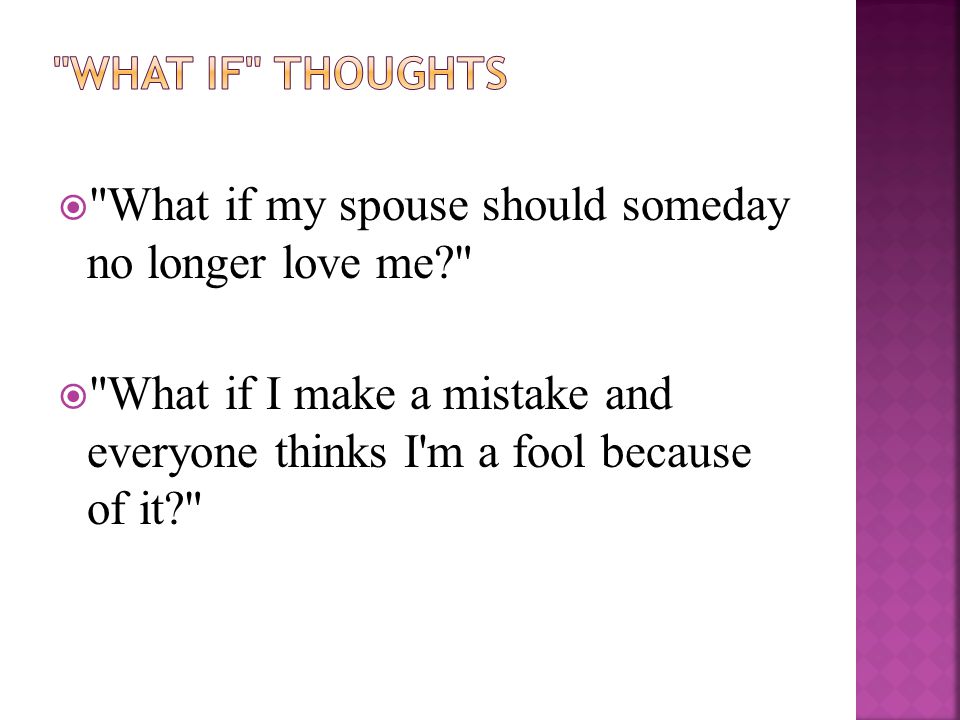 "WHAT IF" THOUGHTS

"What if my spouse should someday no longer love me?"

"What if I make a mistake and everyone thinks I'm a fool because of it?"